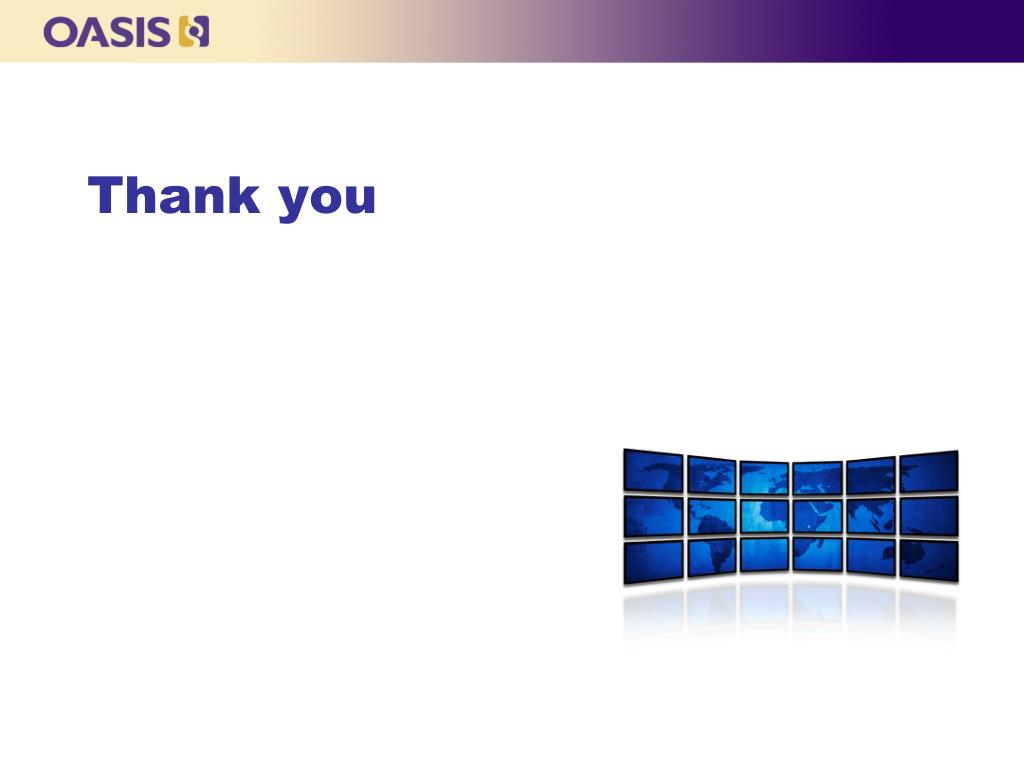 OASIS

Thank you